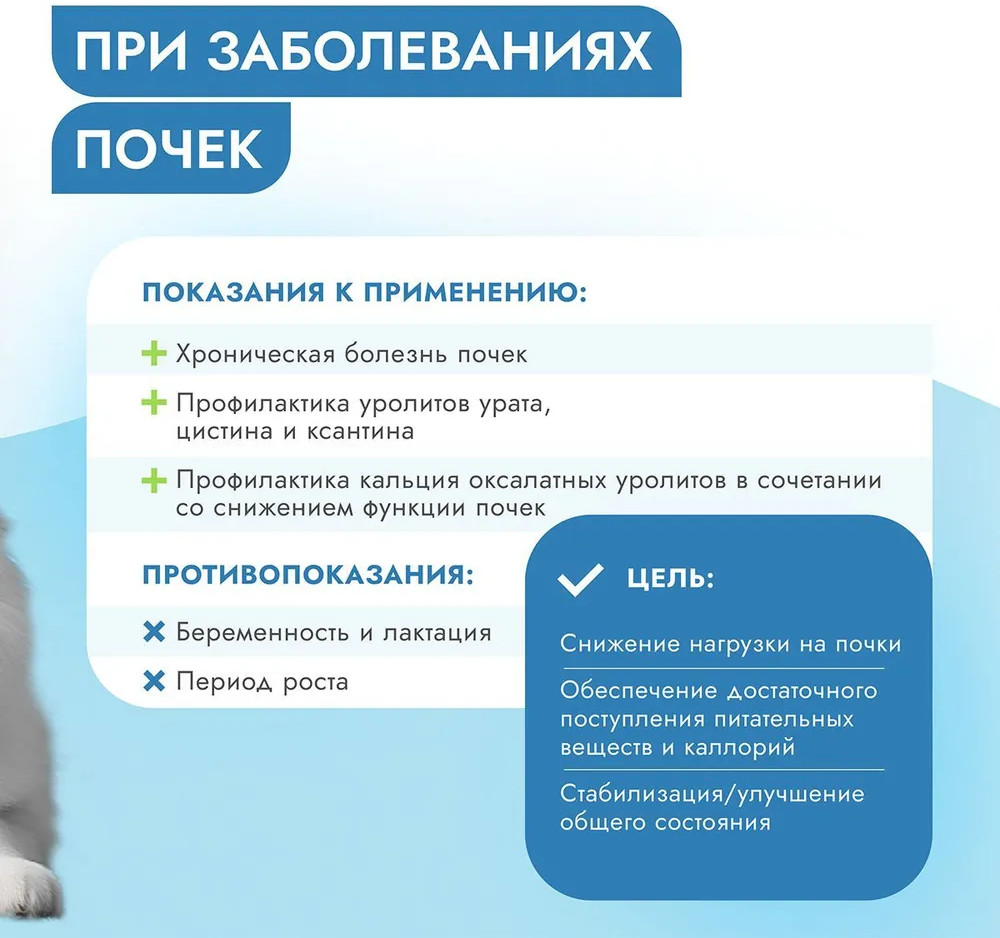 ПРИ ЗАБОЛЕВАНИЯХ ПОЧЕК

ПОКАЗАНИЯ К ПРИМЕНЕНИЮ:

Хроническая болезнь почек

Профилактика уролитов урата, цистина и ксантина

Профилактика кальция оксалатных уролитов в сочетании со снижением функции почек

ПРОТИВОПОКАЗАНИЯ:

Беременность и лактация

Период роста

ЦЕЛЬ:

Снижение нагрузки на почки

Обеспечение достаточного поступления питательных веществ и каллорий

Стабилизация/улучшение общего состояния